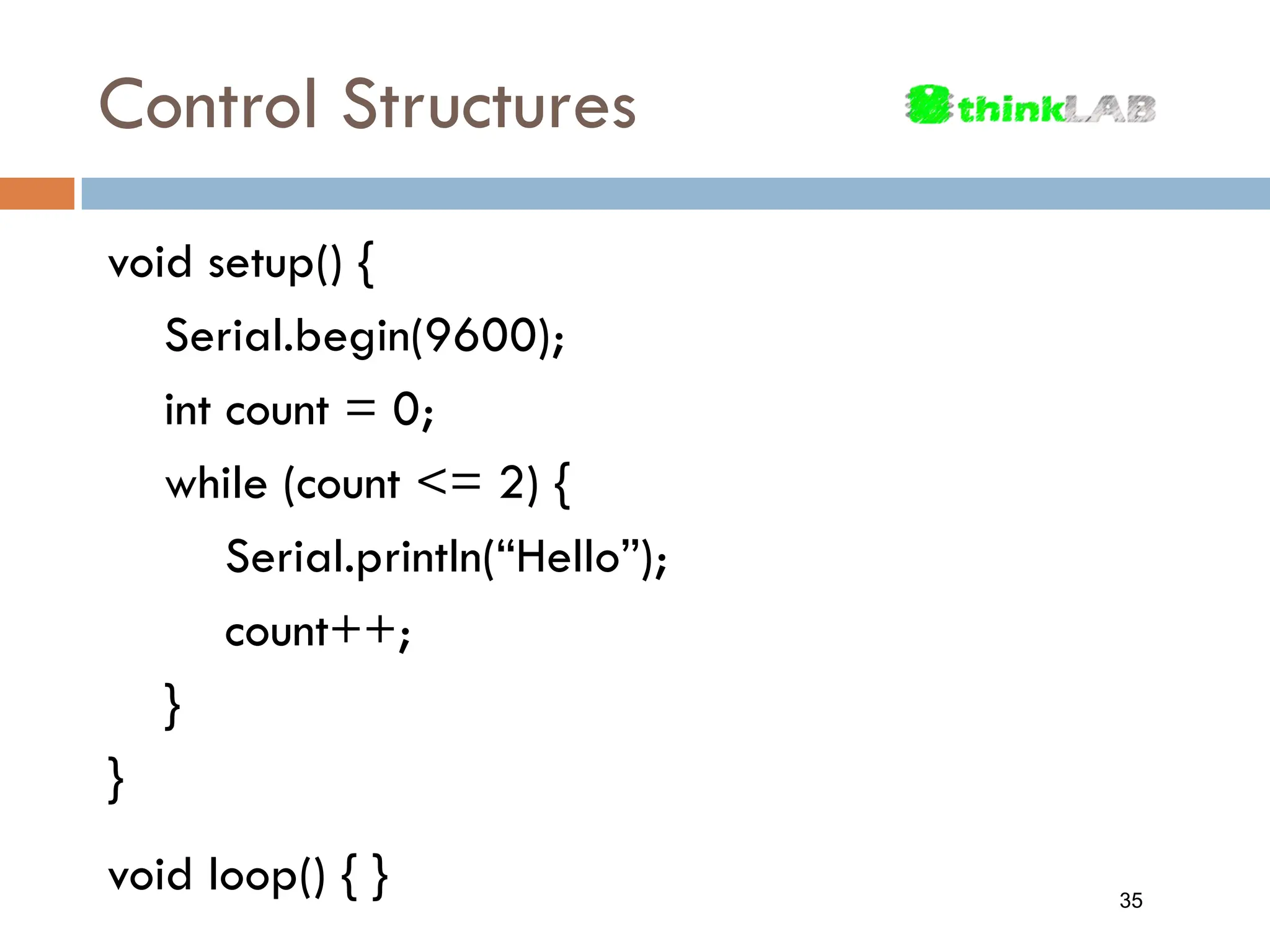 Control Structures

thinkLAB

void setup() {
Serial.begin(9600);
int count = 0;
while (count <= 2) {
Serial.println(“Hello”);
count++;
}
}

void loop() { }

35